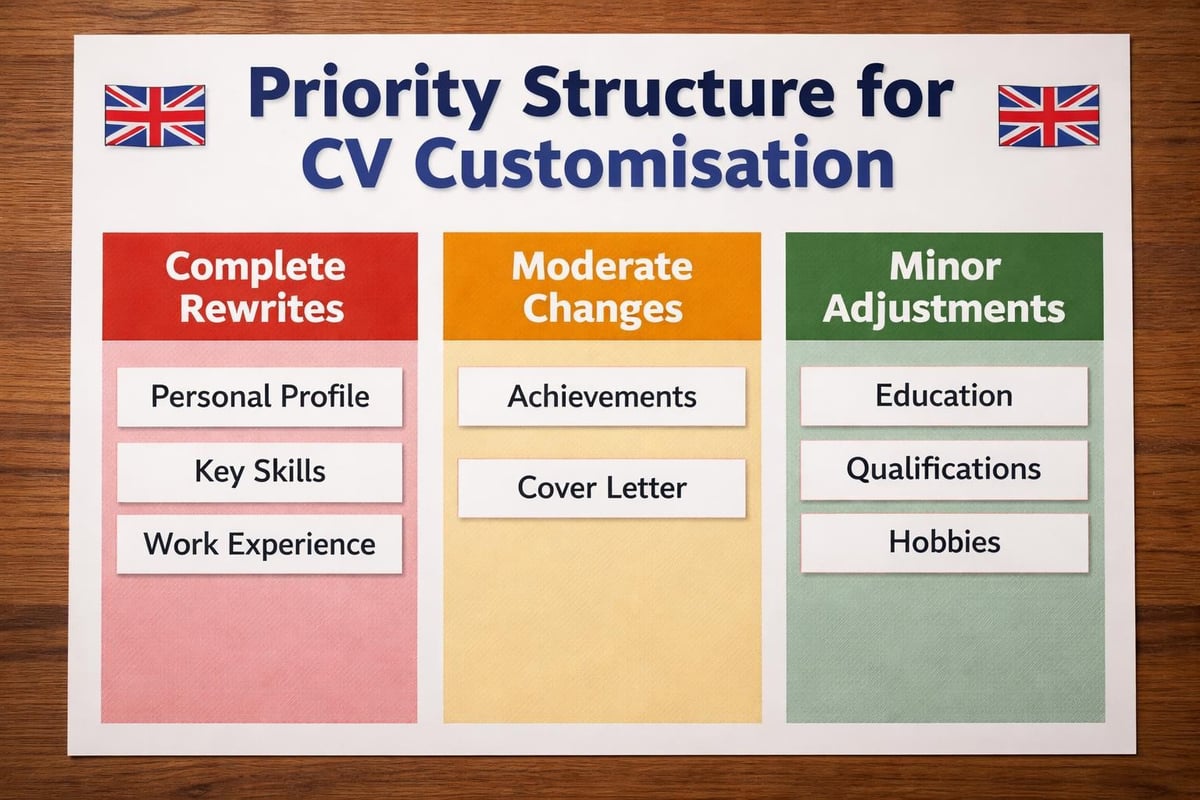 Priority Structure for CV Customisation

Complete Rewrites

Personal Profile

Key Skills

Work Experience

Moderate Changes

Achievements

Cover Letter

Minor Adjustments

Education

Qualifications

Hobbies